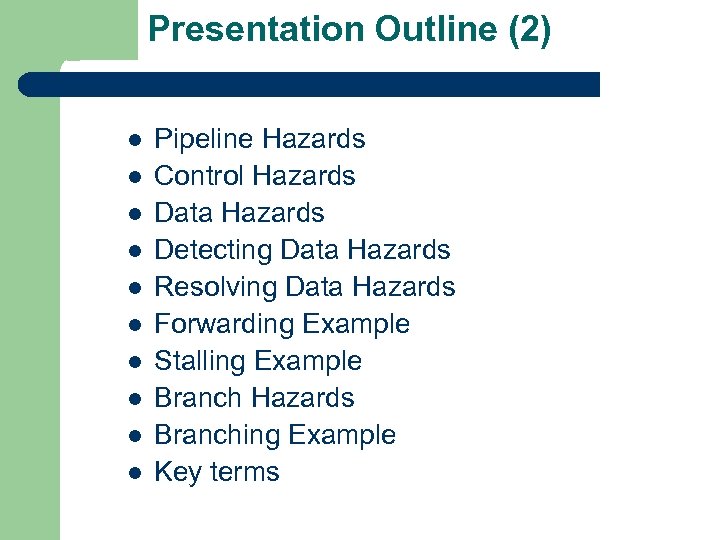 Presentation Outline (2)

- Pipeline Hazards
- Control Hazards
- Data Hazards
- Detecting Data Hazards
- Resolving Data Hazards
- Forwarding Example
- Stalling Example
- Branch Hazards
- Branching Example
- Key terms